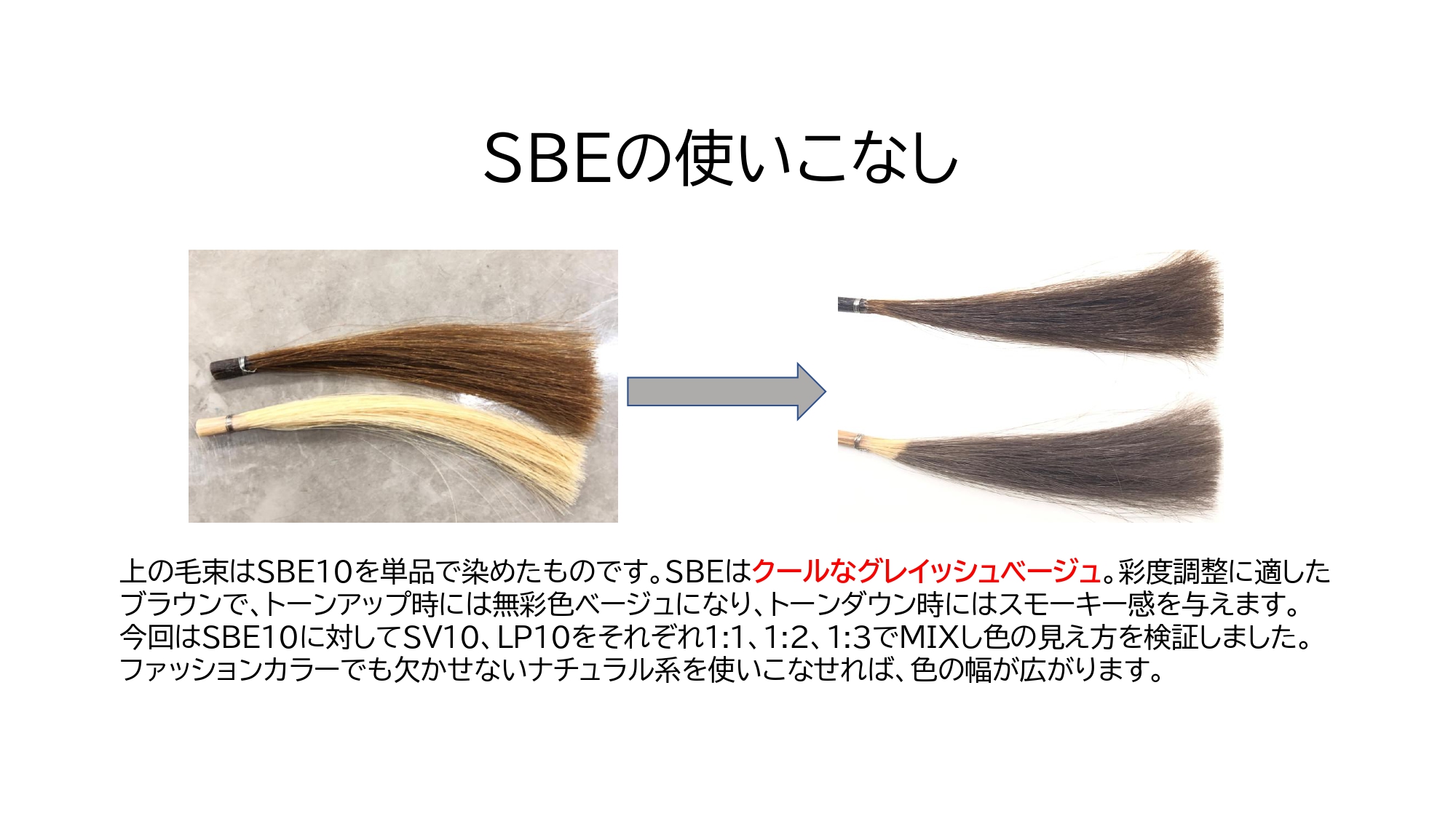 SBEの使いこなし

上の毛束はSBE10を単品で染めたものです。SBEはクールなグレイッシュベージュ。彩度調整に適したブラウンで、トーンアップ時には無彩色ベージュになり、トーンダウン時にはスモーキー感を与えます。今回はSBE10に対してSV10、LP10をそれぞれ1:1、1:2、1:3でMIXし色の見え方を検証しました。ファッションカラーでも欠かせないナチュラル系を使いこなせれば、色の幅が広がります。